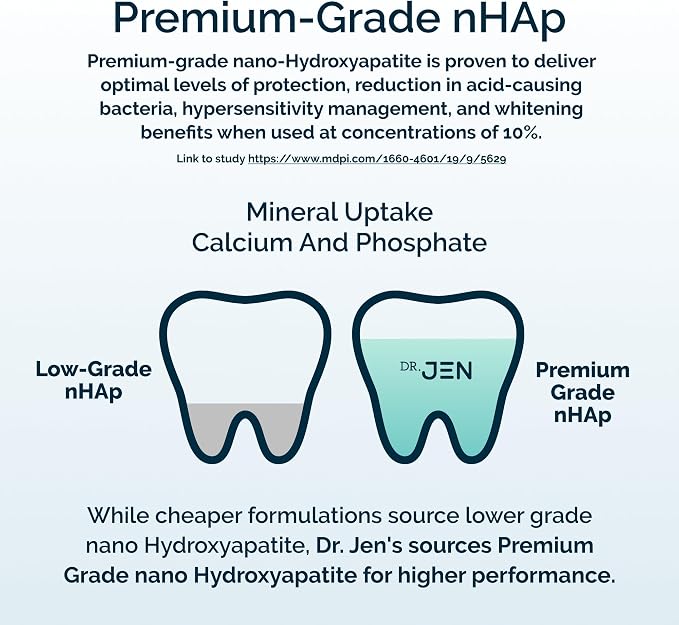 Premium-Grade nHAp

Premium-grade nano-Hydroxyapatite is proven to deliver optimal levels of protection, reduction in acid-causing bacteria, hypersensitivity management, and whitening benefits when used at concentrations of 10%.

Link to study https://www.mdpi.com/1660-4601/19/9/5629

Mineral Uptake
Calcium And Phosphate

Low-Grade nHAp

DR. JEN

Premium Grade nHAp

While cheaper formulations source lower grade nano Hydroxyapatite, Dr. Jen's sources Premium Grade nano Hydroxyapatite for higher performance.